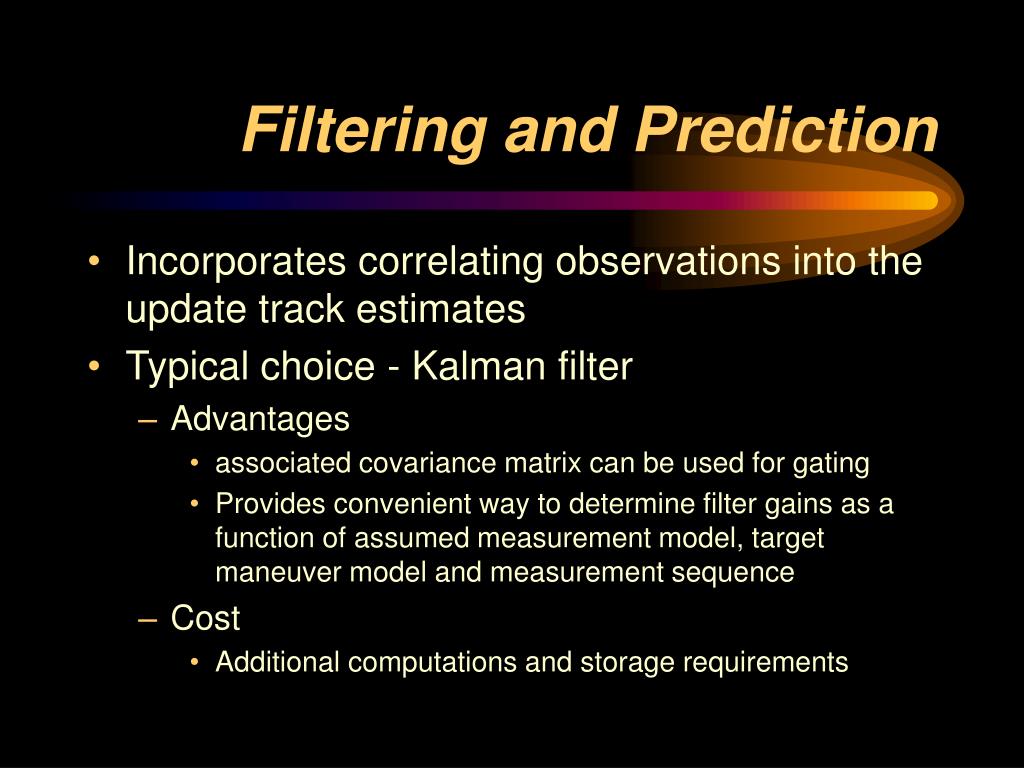 Filtering and Prediction

• Incorporates correlating observations into the update track estimates
• Typical choice - Kalman filter
– Advantages
• associated covariance matrix can be used for gating
• Provides convenient way to determine filter gains as a function of assumed measurement model, target maneuver model and measurement sequence
– Cost
• Additional computations and storage requirements